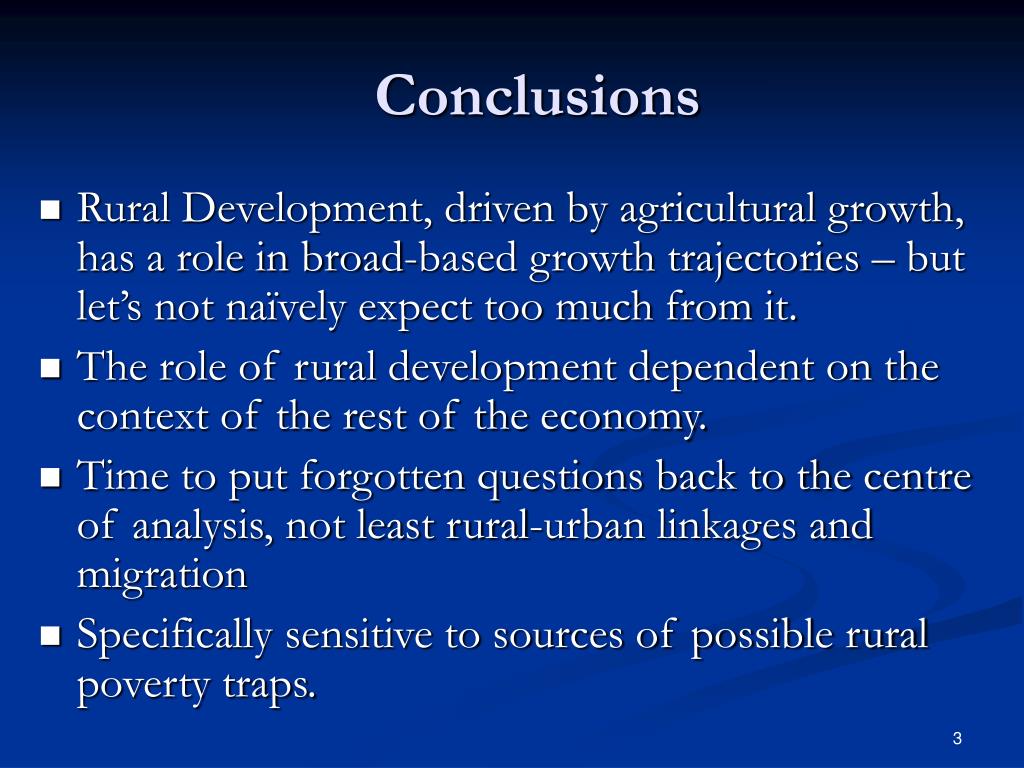 Conclusions

■ Rural Development, driven by agricultural growth, has a role in broad-based growth trajectories – but let’s not naïvely expect too much from it.

■ The role of rural development dependent on the context of the rest of the economy.

■ Time to put forgotten questions back to the centre of analysis, not least rural-urban linkages and migration

■ Specifically sensitive to sources of possible rural poverty traps.

3